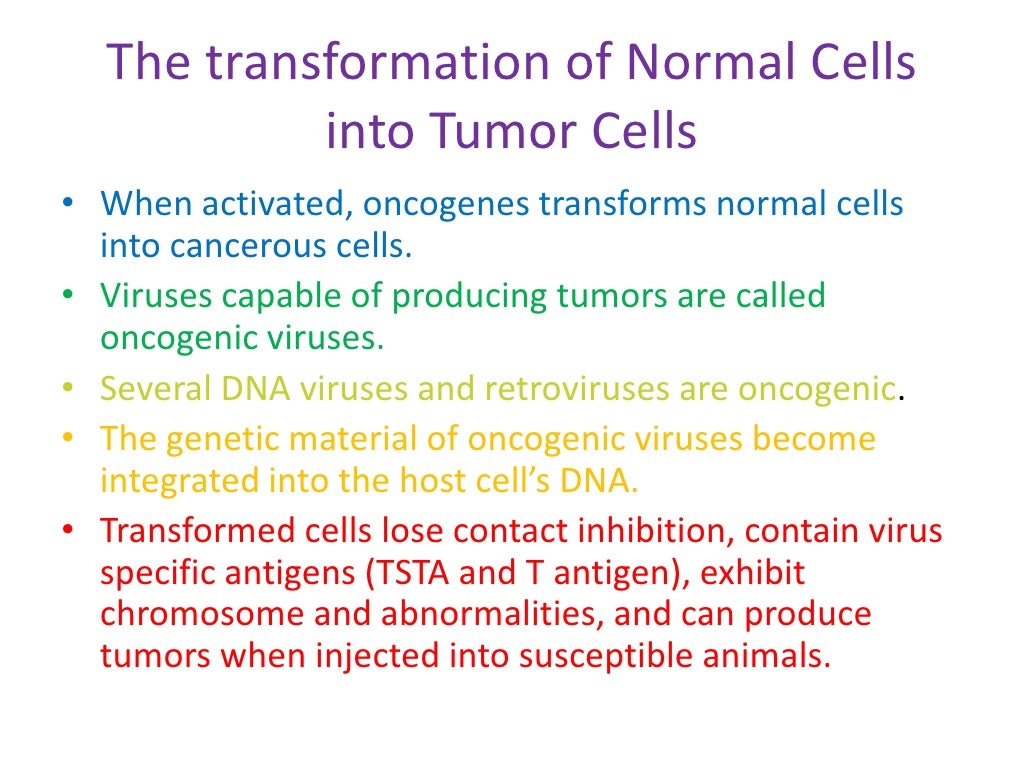 The transformation of Normal Cells into Tumor Cells

• When activated, oncogenes transforms normal cells into cancerous cells.
• Viruses capable of producing tumors are called oncogenic viruses.
• Several DNA viruses and retroviruses are oncogenic.
• The genetic material of oncogenic viruses become integrated into the host cell's DNA.
• Transformed cells lose contact inhibition, contain virus specific antigens (TSTA and T antigen), exhibit chromosome and abnormalities, and can produce tumors when injected into susceptible animals.